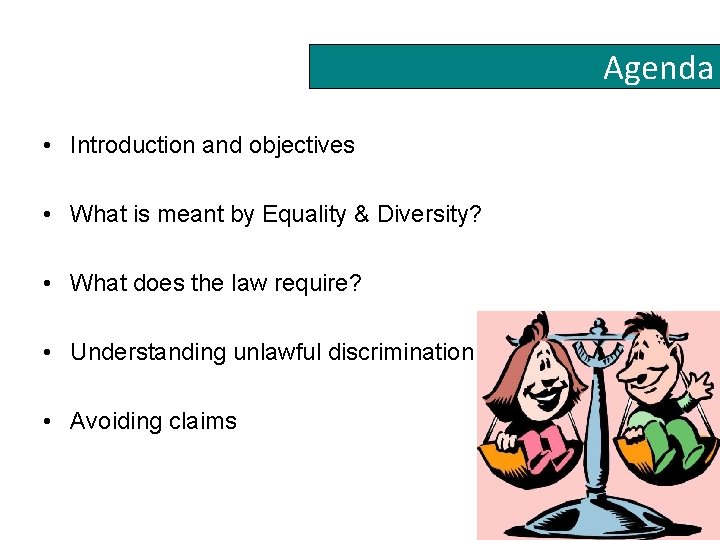 Agenda

• Introduction and objectives

• What is meant by Equality & Diversity?

• What does the law require?

• Understanding unlawful discrimination

• Avoiding claims